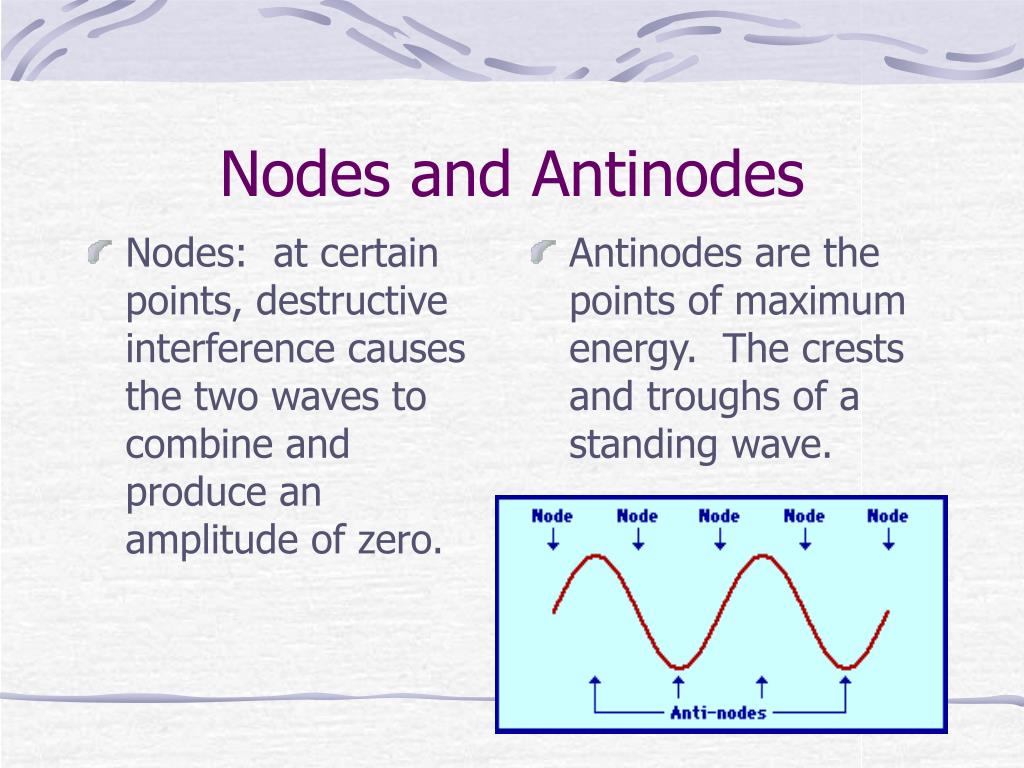 Nodes and Antinodes

Nodes: at certain points, destructive interference causes the two waves to combine and produce an amplitude of zero.

Antinodes are the points of maximum energy. The crests and troughs of a standing wave.

Node Node Node Node Node

Anti-nodes